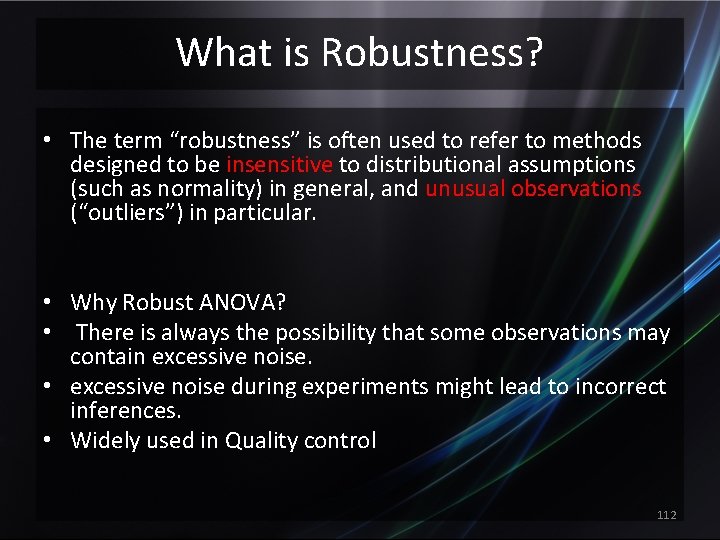 What is Robustness?

• The term “robustness” is often used to refer to methods designed to be insensitive to distributional assumptions (such as normality) in general, and unusual observations (“outliers”) in particular.

• Why Robust ANOVA?
• There is always the possibility that some observations may contain excessive noise.
• excessive noise during experiments might lead to incorrect inferences.
• Widely used in Quality control

112